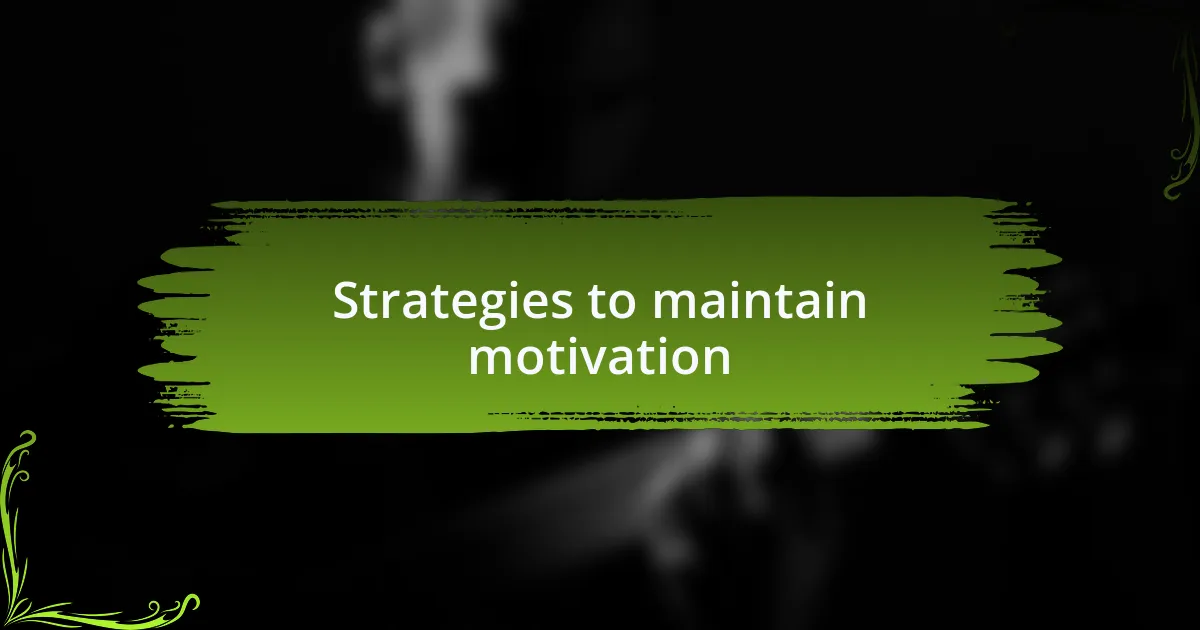 Strategies to maintain motivation